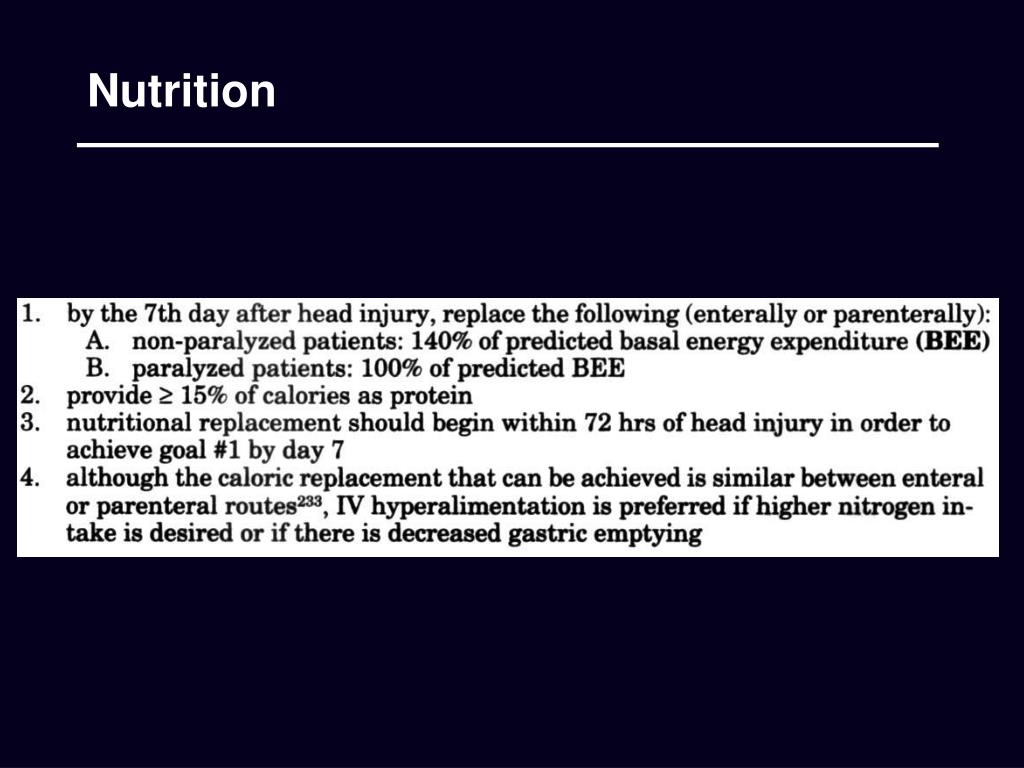 Nutrition

1. by the 7th day after head injury, replace the following (enterally or parenterally):
A. non-paralyzed patients: 140% of predicted basal energy expenditure (BEE)
B. paralyzed patients: 100% of predicted BEE
2. provide ≥ 15% of calories as protein
3. nutritional replacement should begin within 72 hrs of head injury in order to achieve goal #1 by day 7
4. although the caloric replacement that can be achieved is similar between enteral or parenteral routes$^{233}$, IV hyperalimentation is preferred if higher nitrogen intake is desired or if there is decreased gastric emptying